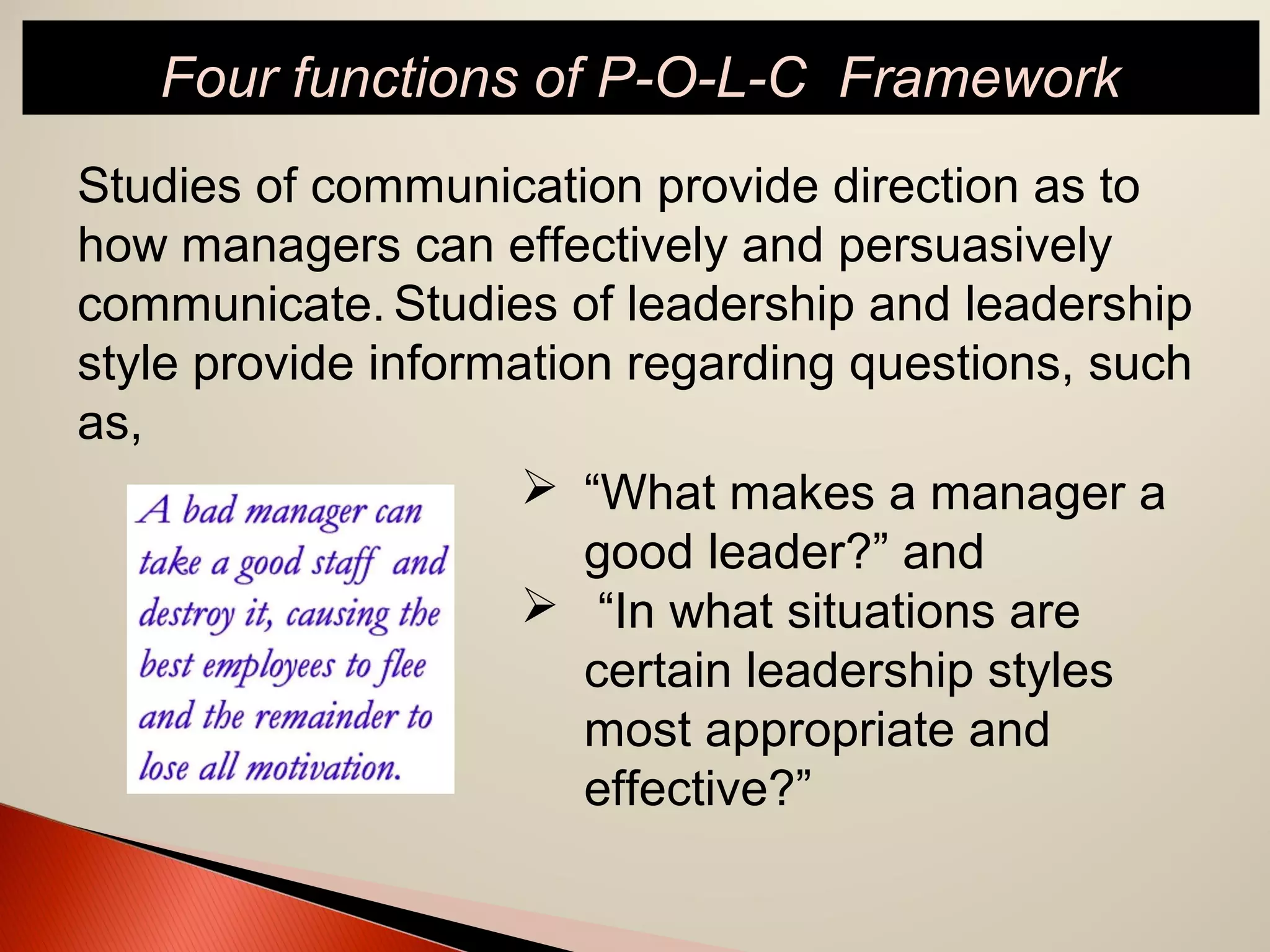 Four functions of P-O-L-C Framework

Studies of communication provide direction as to how managers can effectively and persuasively communicate. Studies of leadership and leadership style provide information regarding questions, such as,

A bad manager can take a good staff and destroy it, causing the best employees to flee and the remainder to lose all motivation.

➢ “What makes a manager a good leader?” and
➢ “In what situations are certain leadership styles most appropriate and effective?”